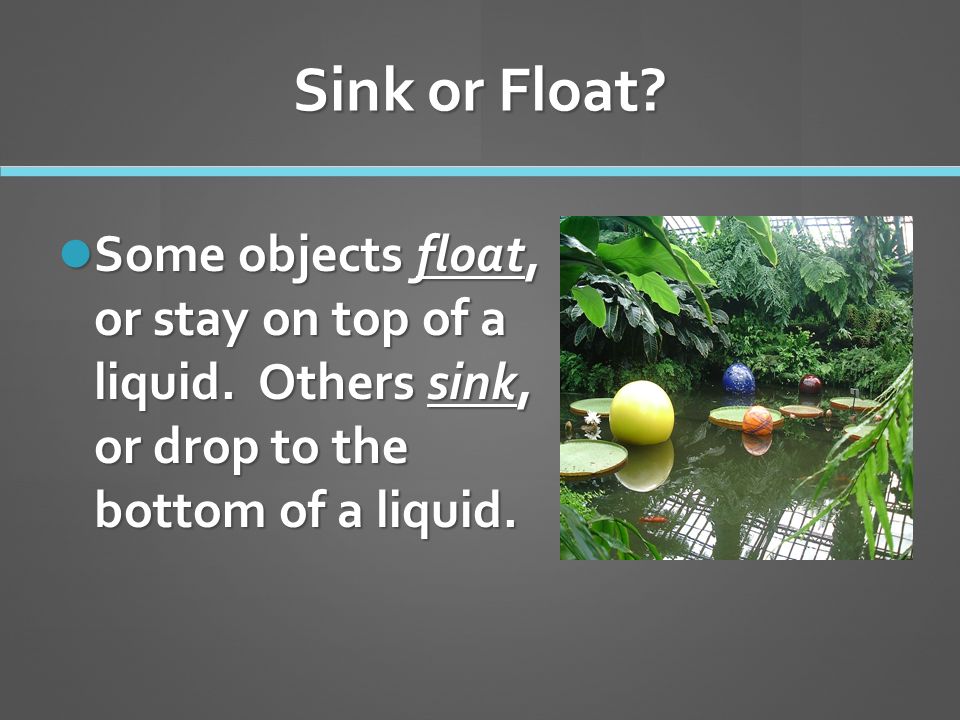 Sink or Float?

Some objects float, or stay on top of a liquid. Others sink, or drop to the bottom of a liquid.